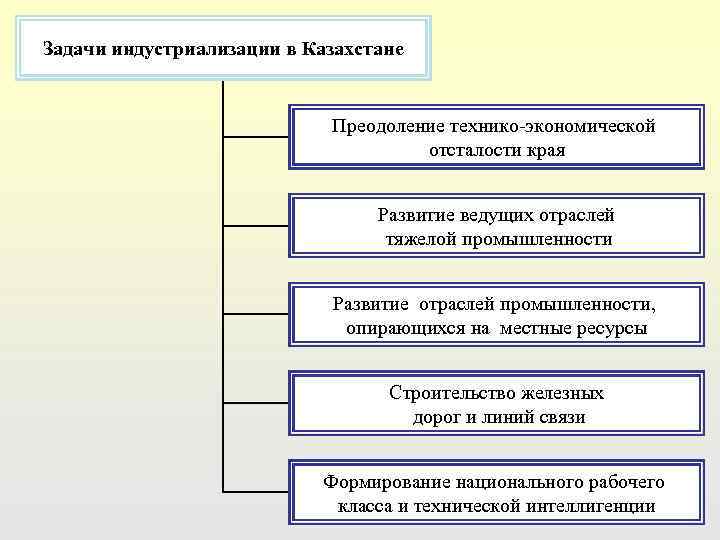 Задачи индустриализации в Казахстане

Преодоление технико-экономической отсталости края

Развитие ведущих отраслей тяжелой промышленности

Развитие отраслей промышленности, опирающихся на местные ресурсы

Строительство железных дорог и линий связи

Формирование национального рабочего класса и технической интеллигенции